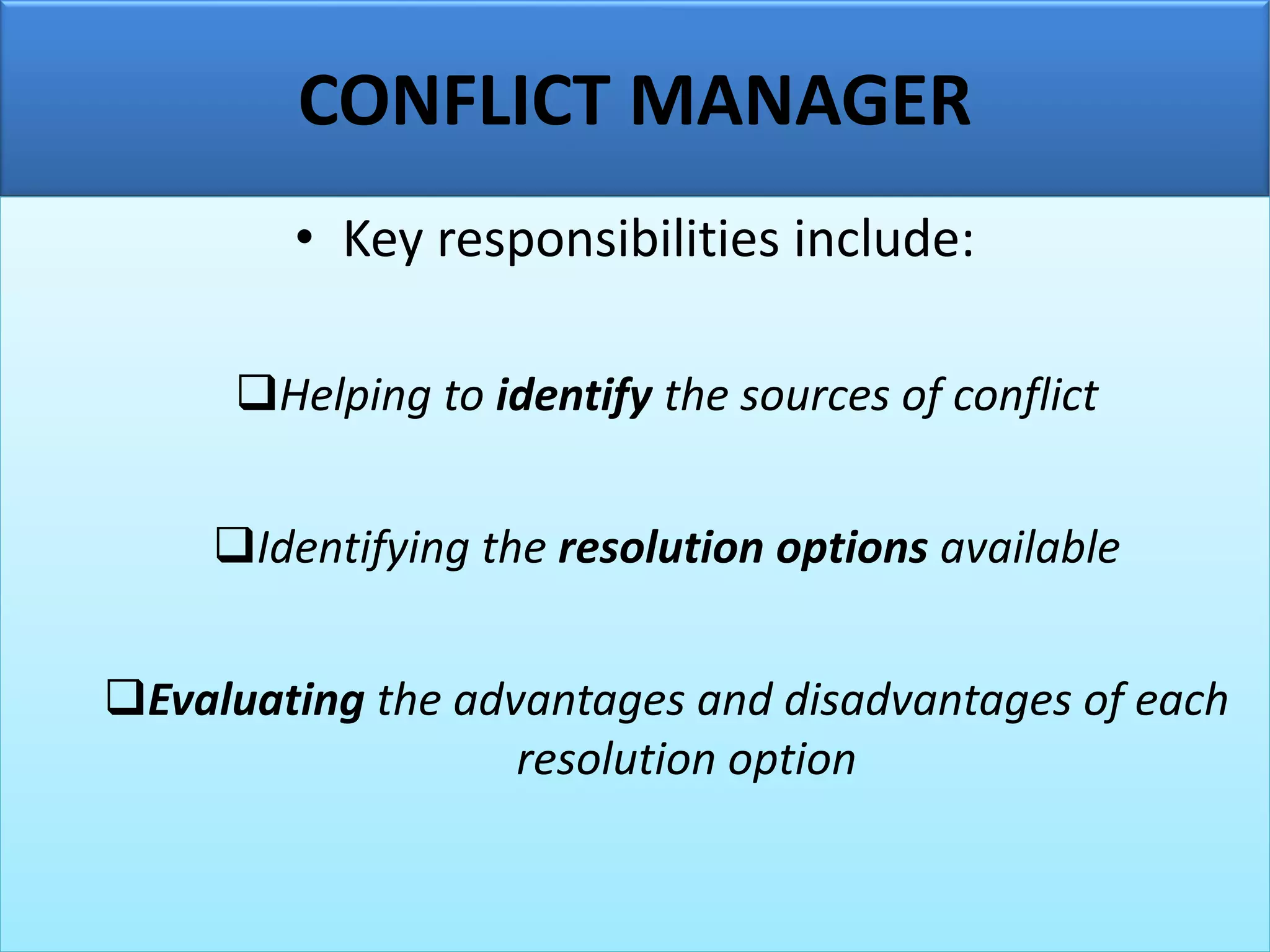 CONFLICT MANAGER

• Key responsibilities include:

❑Helping to identify the sources of conflict

❑Identifying the resolution options available

❑Evaluating the advantages and disadvantages of each resolution option